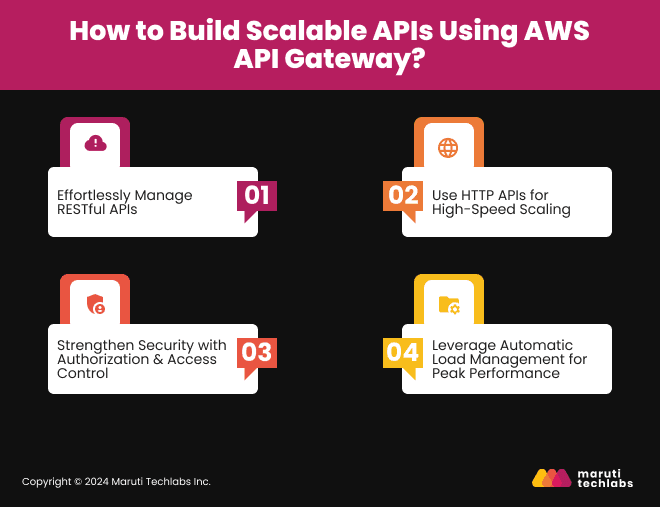 How to Build Scalable APIs Using AWS API Gateway?

Effortlessly Manage RESTful APIs

01

02

Use HTTP APIs for High-Speed Scaling

Strengthen Security with Authorization & Access Control

03

04

Leverage Automatic Load Management for Peak Performance

Copyright © 2024 Maruti Techlabs Inc.

maruti techlabs